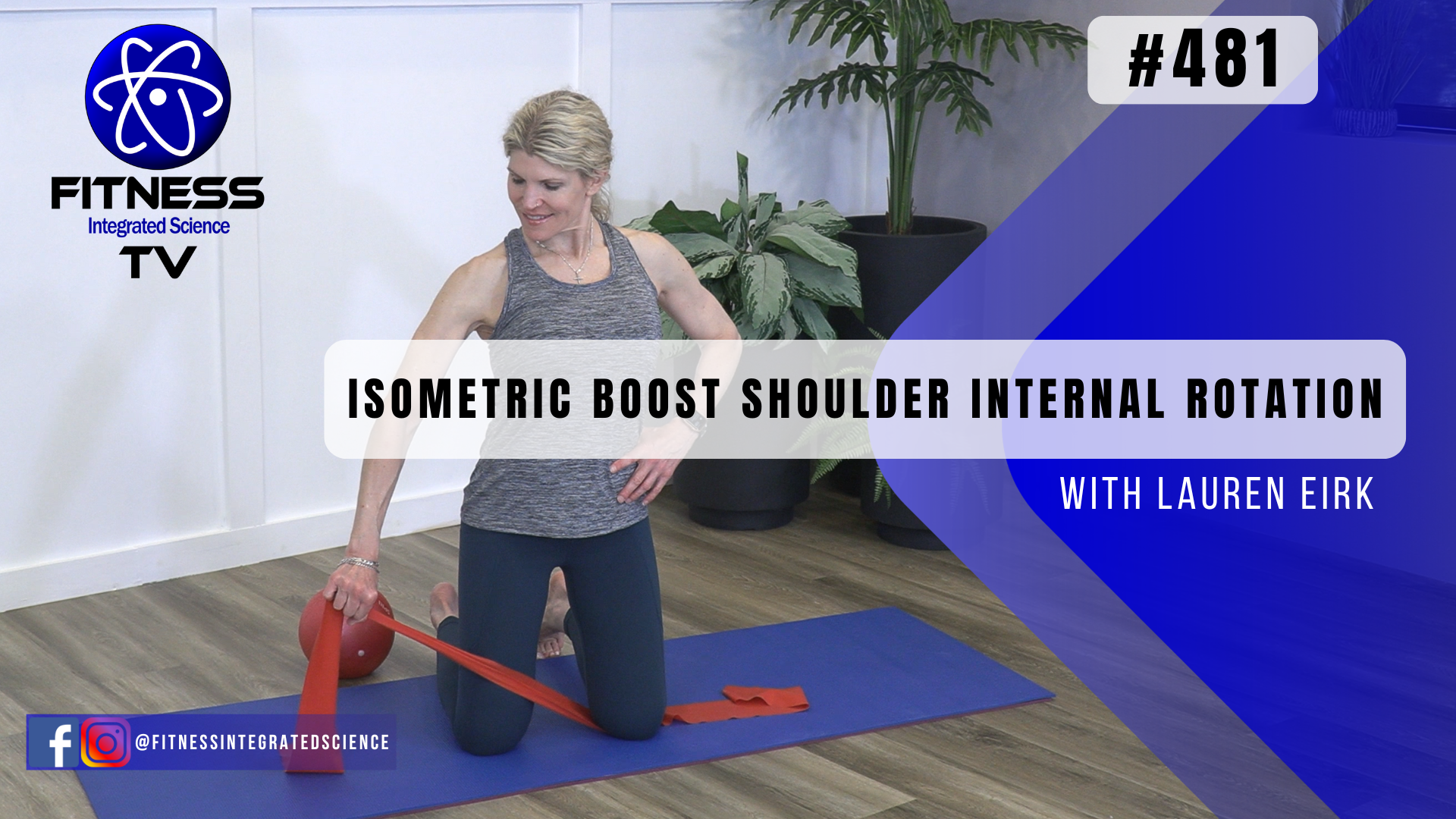 FITNESS
Integrated Science
TV

#481

ISOMETRIC BOOST SHOULDER INTERNAL ROTATION

WITH LAUREN EIRK

@FITNESSINTEGRATEDSCIENCE